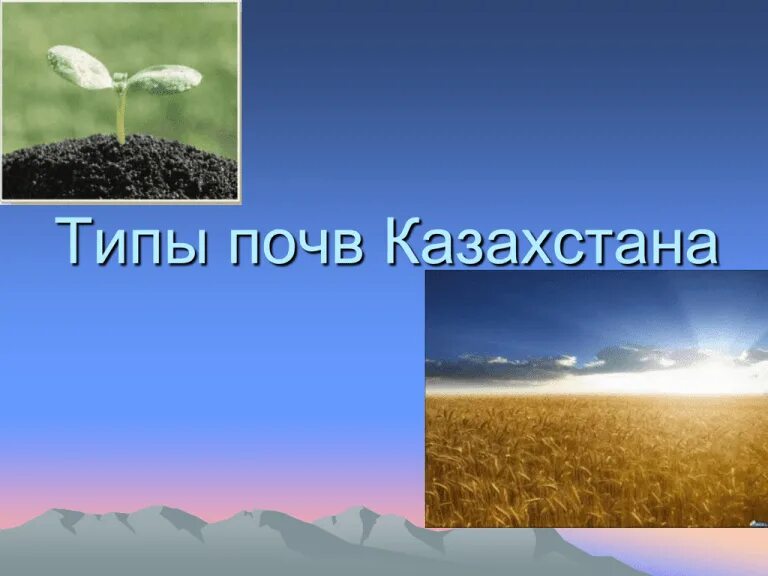 Типы почв Казахстана